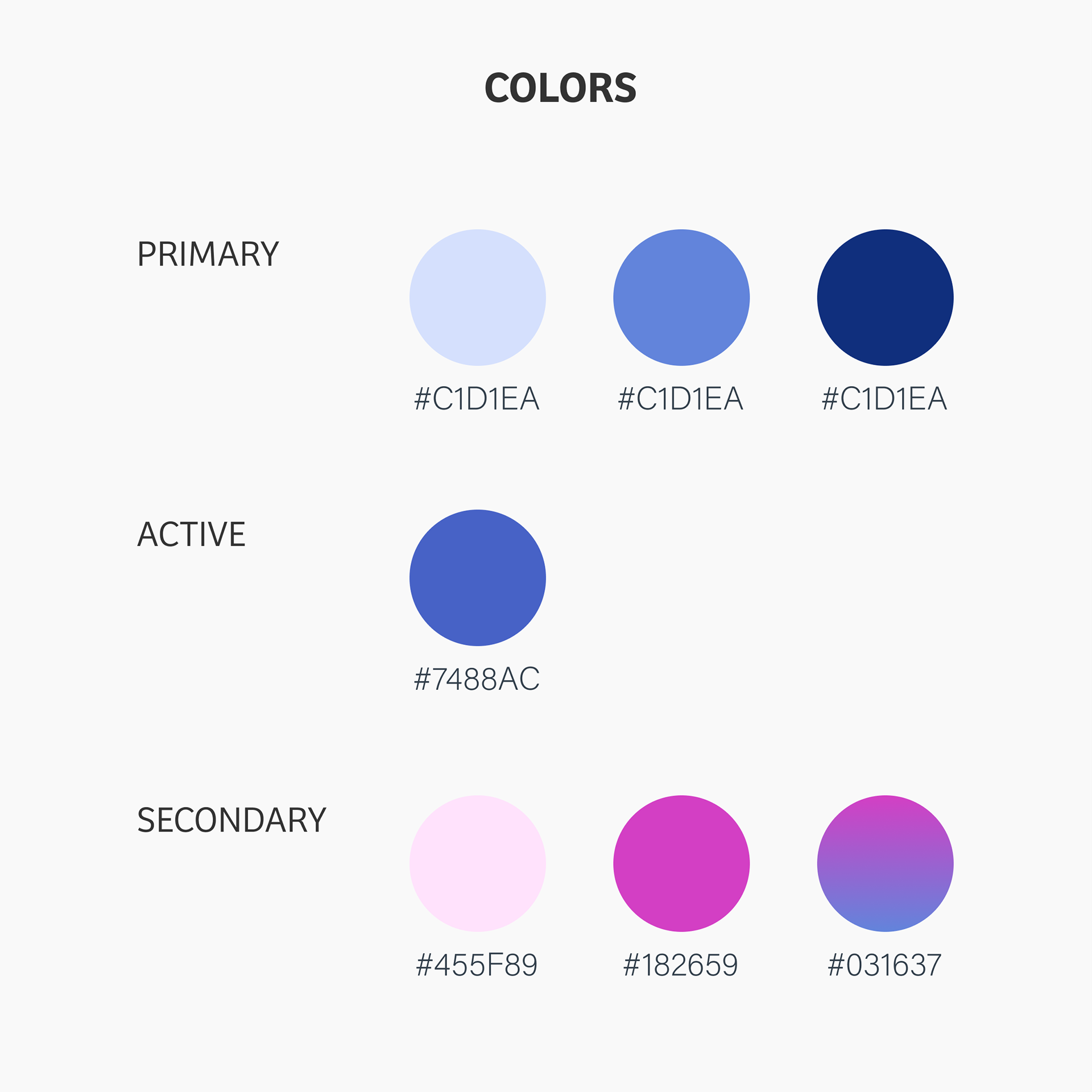 COLORS

PRIMARY

#C1D1EA

#C1D1EA

#C1D1EA

ACTIVE

#7488AC

SECONDARY

#455F89

#182659

#031637